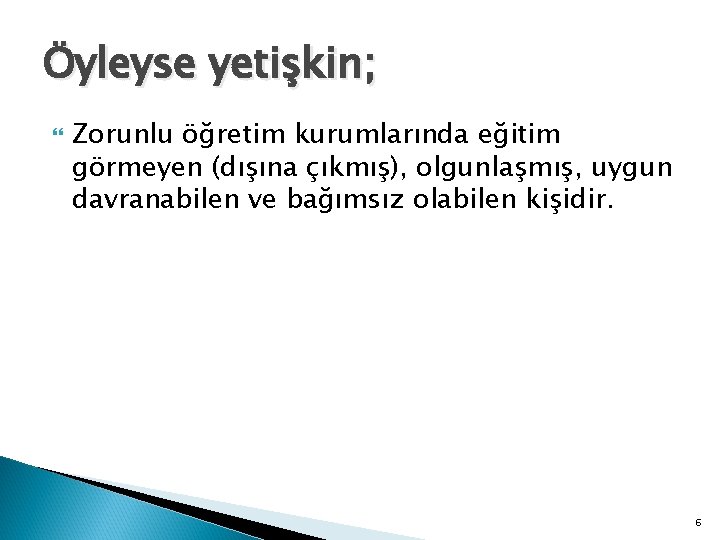 Öyleyse yetişkin;

Zorunlu öğretim kurumlarında eğitim görmeyen (dışına çıkmış), olgunlaşmış, uygun davranabilen ve bağımsız olabilen kişidir.

6